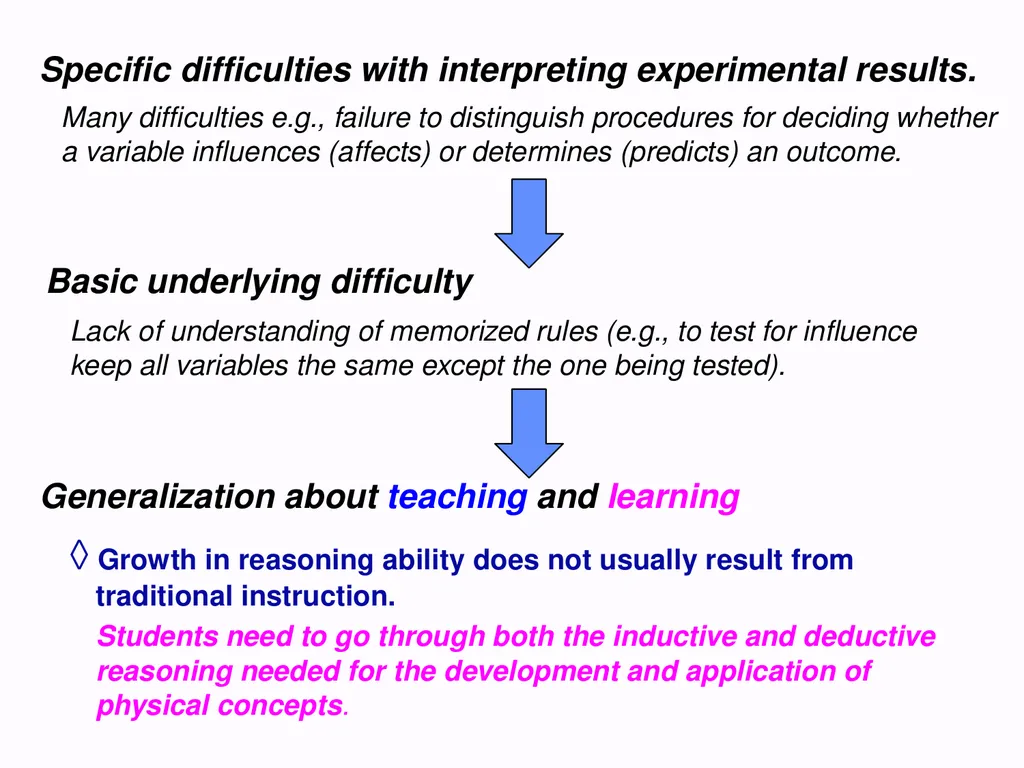 Specific difficulties with interpreting experimental results.

Many difficulties e.g., failure to distinguish procedures for deciding whether a variable influences (affects) or determines (predicts) an outcome.

Basic underlying difficulty

Lack of understanding of memorized rules (e.g., to test for influence keep all variables the same except the one being tested).

Generalization about teaching and learning

◊ Growth in reasoning ability does not usually result from traditional instruction.

Students need to go through both the inductive and deductive reasoning needed for the development and application of physical concepts.